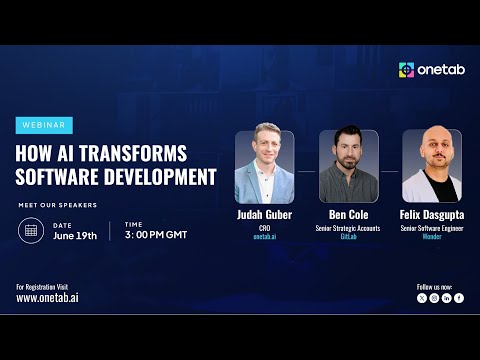 onetab

WEBINAR

HOW AI TRANSFORMS SOFTWARE DEVELOPMENT

MEET OUR SPEAKERS

DATE
June 19th

TIME
3: 00 PM GMT

Judah Guber
CRO
onetab.ai

Ben Cole
Senior Strategic Accounts
GitLab

Felix Dasgupta
Senior Software Engineer
Wonder

For Registration Visit
www.onetab.ai

Follow us now: